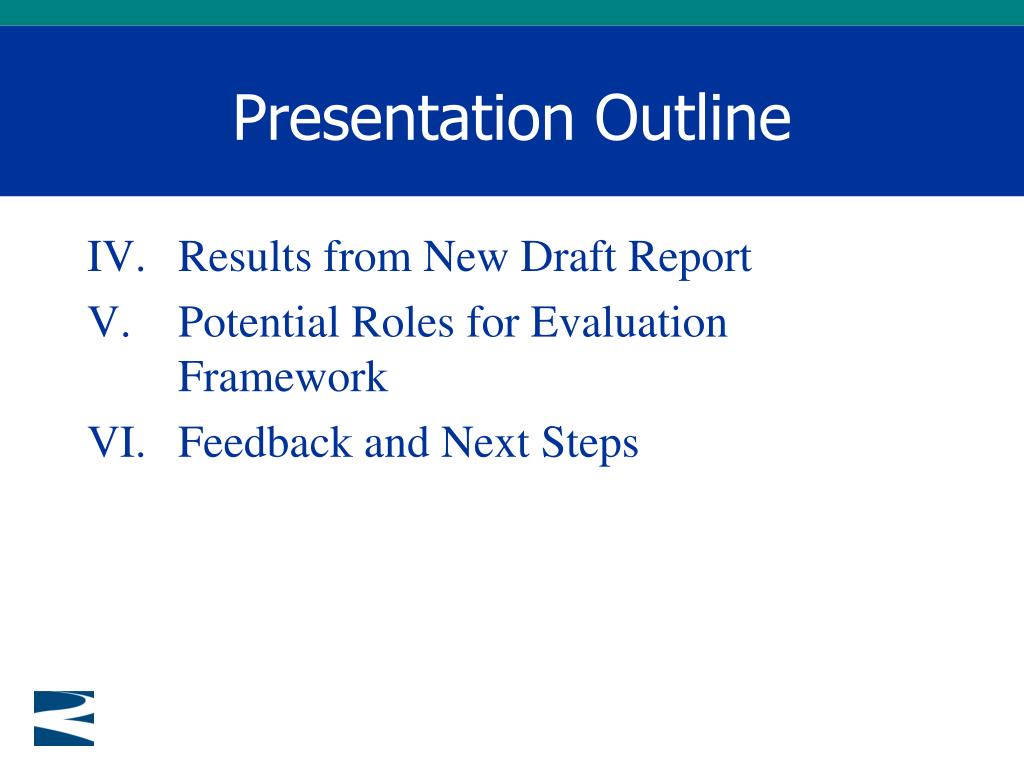 Presentation Outline

IV. Results from New Draft Report

V. Potential Roles for Evaluation Framework

VI. Feedback and Next Steps